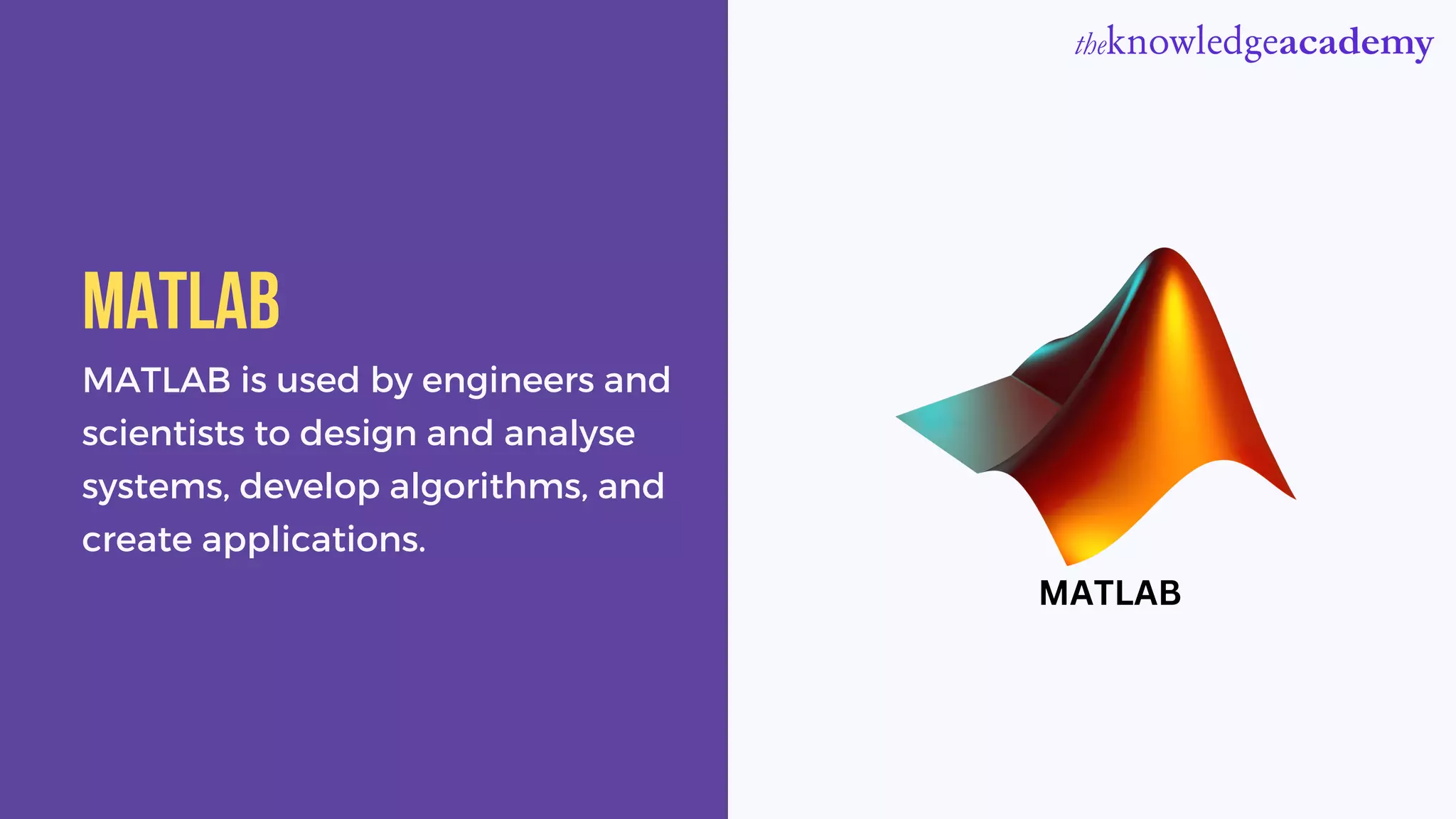 theknowledgeacademy

MATLAB

MATLAB is used by engineers and scientists to design and analyse systems, develop algorithms, and create applications.

MATLAB